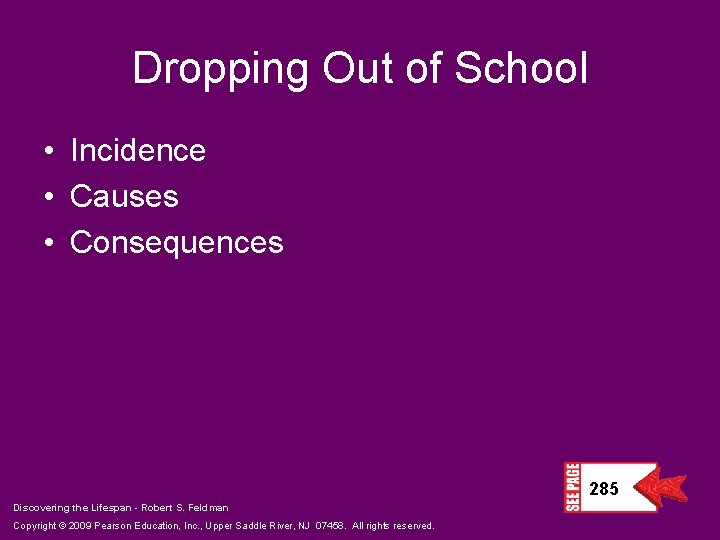 Dropping Out of School

• Incidence
• Causes
• Consequences

SEE PAGE 285

Discovering the Lifespan - Robert S. Feldman

Copyright © 2009 Pearson Education, Inc., Upper Saddle River, NJ 07458. All rights reserved.